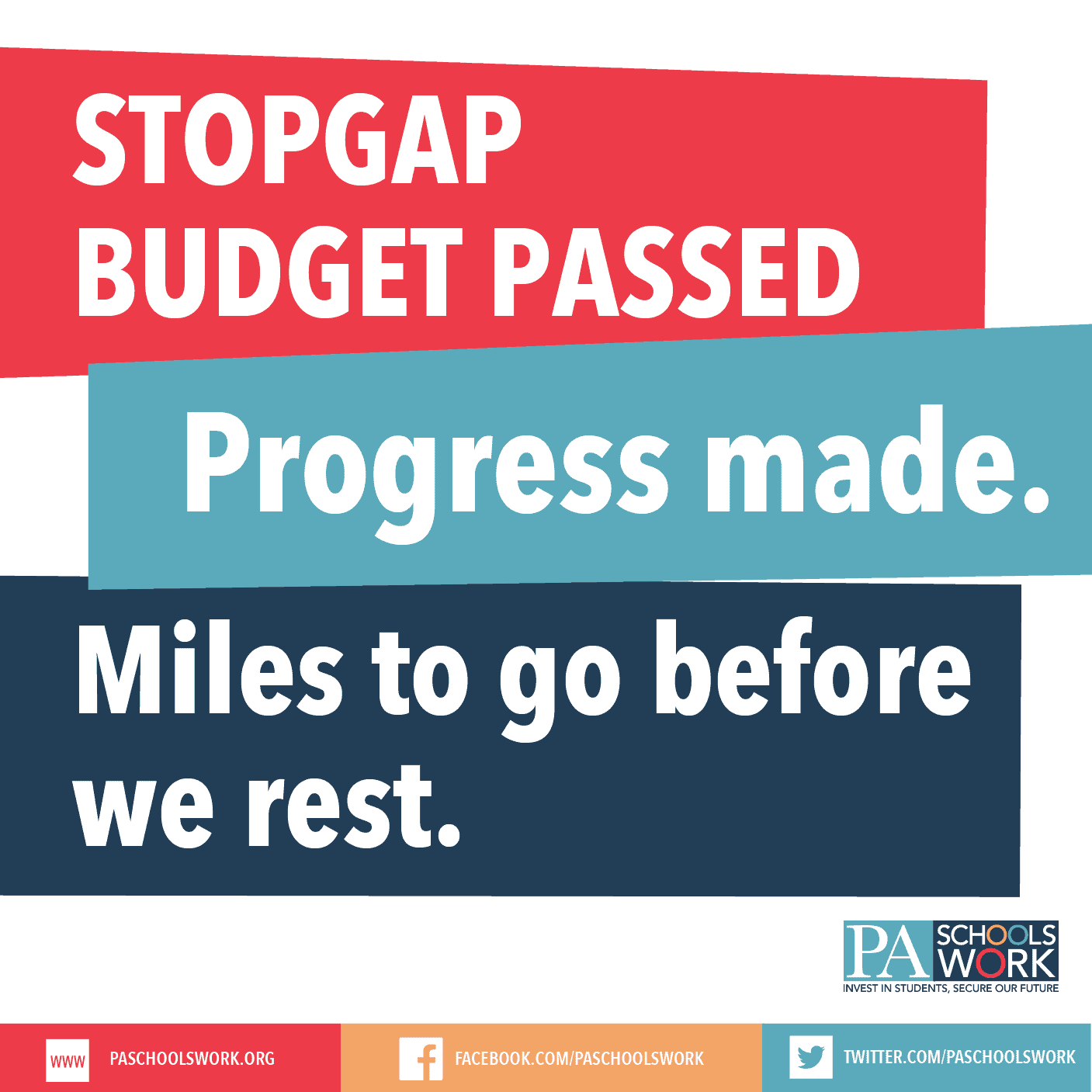 STOPGAP BUDGET PASSED

Progress made.

Miles to go before we rest.

PA SCHOOLS WORK
INVEST IN STUDENTS, SECURE OUR FUTURE

WWW PASCHOOLSWORK.ORG

FACEBOOK.COM/PASCHOOLSWORK

TWITTER.COM/PASCHOOLSWORK